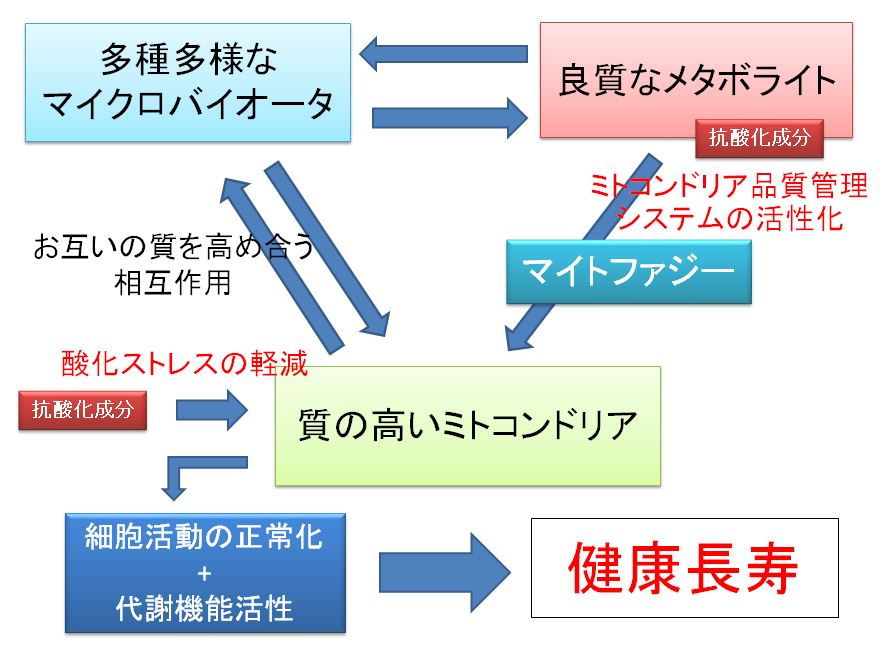 多種多様な
マイクロバイオータ

良質なメタボライト

抗酸化成分

ミトコンドリア品質管理
システムの活性化

お互いの質を高め合う
相互作用

マイトファジー

酸化ストレスの軽減

抗酸化成分

質の高いミトコンドリア

細胞活動の正常化
+
代謝機能活性

健康長寿